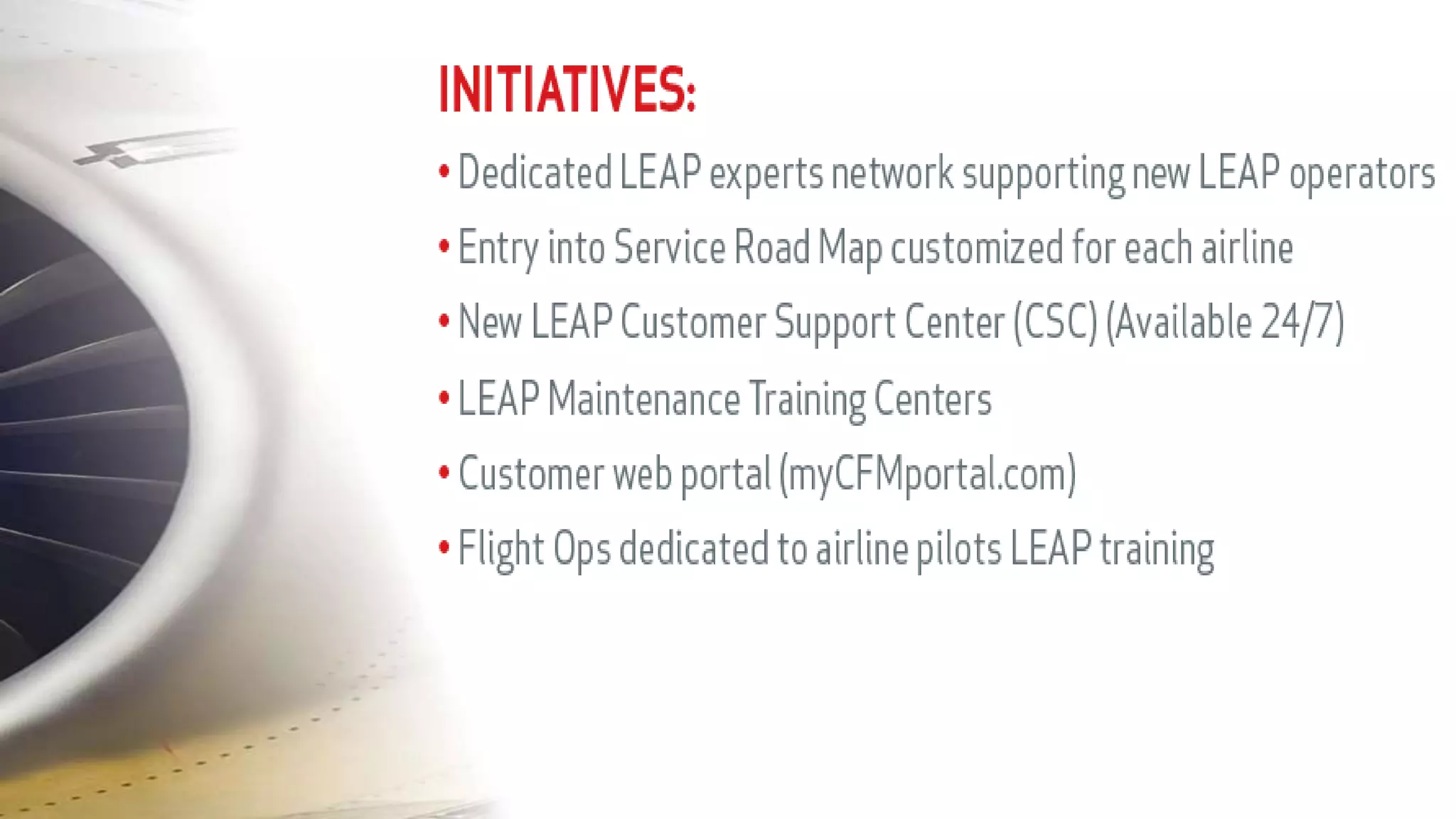 INITIATIVES:

• Dedicated LEAP experts network supporting new LEAP operators
• Entry into Service Road Map customized for each airline
• New LEAP Customer Support Center (CSC) (Available 24/7)
• LEAP Maintenance Training Centers
• Customer web portal (myCFMportal.com)
• Flight Ops dedicated to airline pilots LEAP training